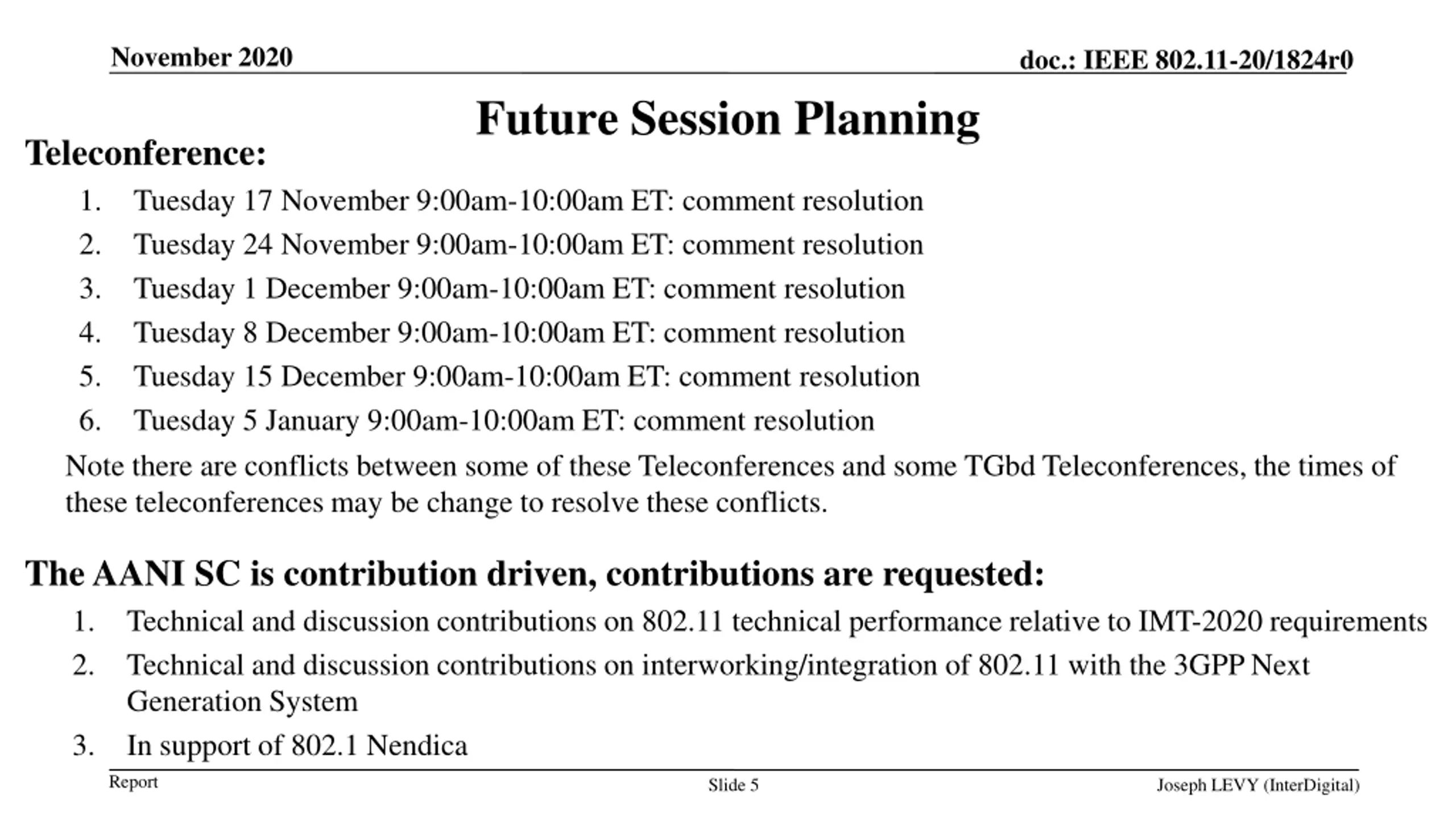 November 2020

doc.: IEEE 802.11-20/1824r0

Future Session Planning

Teleconference:

1. Tuesday 17 November 9:00am-10:00am ET: comment resolution
2. Tuesday 24 November 9:00am-10:00am ET: comment resolution
3. Tuesday 1 December 9:00am-10:00am ET: comment resolution
4. Tuesday 8 December 9:00am-10:00am ET: comment resolution
5. Tuesday 15 December 9:00am-10:00am ET: comment resolution
6. Tuesday 5 January 9:00am-10:00am ET: comment resolution

Note there are conflicts between some of these Teleconferences and some TGbd Teleconferences, the times of these teleconferences may be change to resolve these conflicts.

The AANI SC is contribution driven, contributions are requested:

1. Technical and discussion contributions on 802.11 technical performance relative to IMT-2020 requirements
2. Technical and discussion contributions on interworking/integration of 802.11 with the 3GPP Next Generation System
3. In support of 802.1 Nendica

Report

Slide 5

Joseph LEVY (InterDigital)